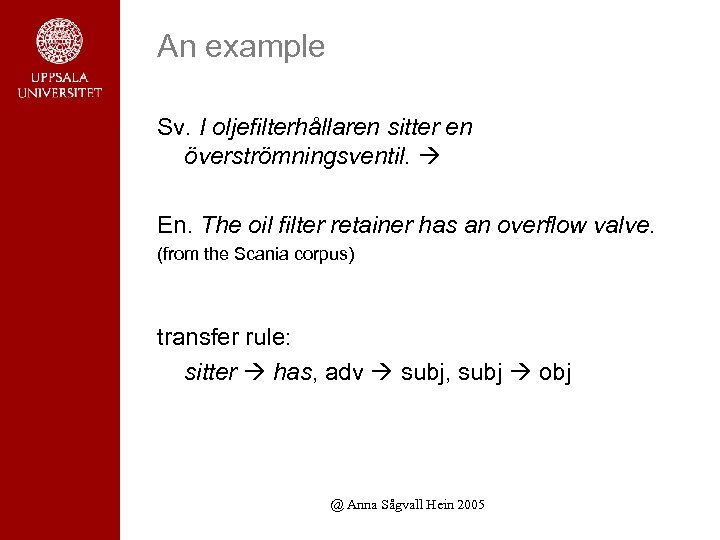 UPPSALA UNIVERSITET

An example

Sv. I oljefilterhållaren sitter en överströmningsventil. →

En. The oil filter retainer has an overflow valve.
(from the Scania corpus)

transfer rule:
sitter → has, adv → subj, subj → obj

@ Anna Sågvall Hein 2005